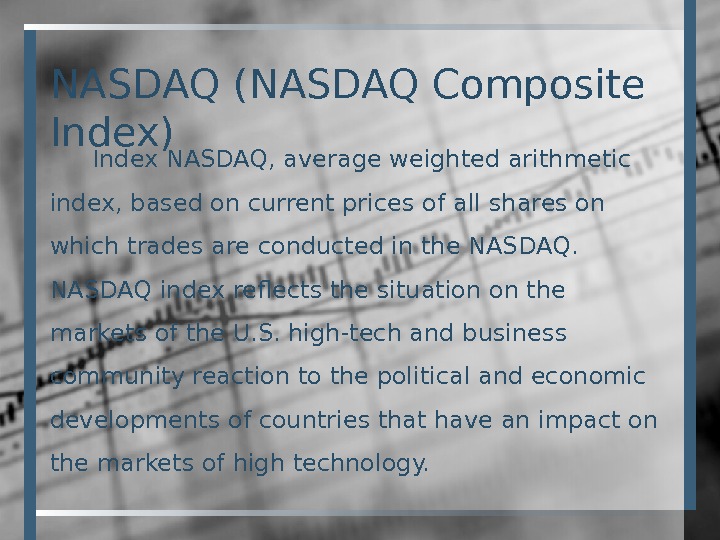 NASDAQ (NASDAQ Composite Index)

Index NASDAQ, average weighted arithmetic index, based on current prices of all shares on which trades are conducted in the NASDAQ. NASDAQ index reflects the situation on the markets of the U.S. high-tech and business community reaction to the political and economic developments of countries that have an impact on the markets of high technology.